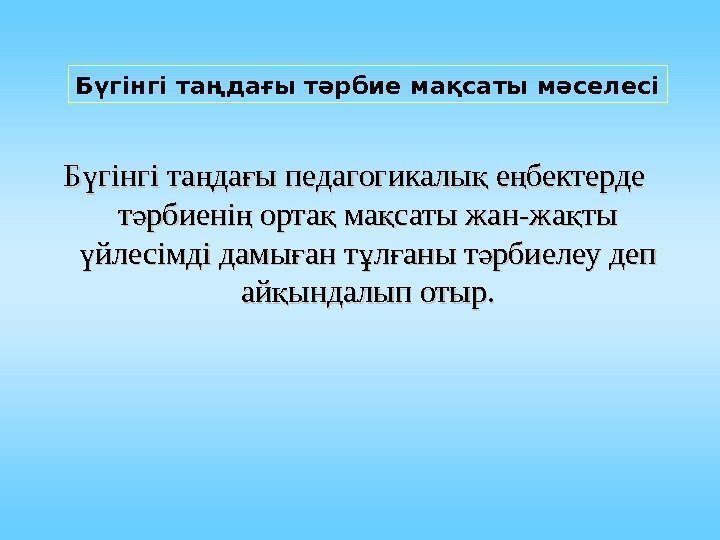 Бүгінгі таңдағы тәрбие мақсаты мәселесі

Бүгінгі таңдағы педагогикалық еңбектерде тәрбиенің ортақ мақсаты жан-жақты үйлесімді дамыған тұлғаны тәрбиелеу деп айқындалып отыр.